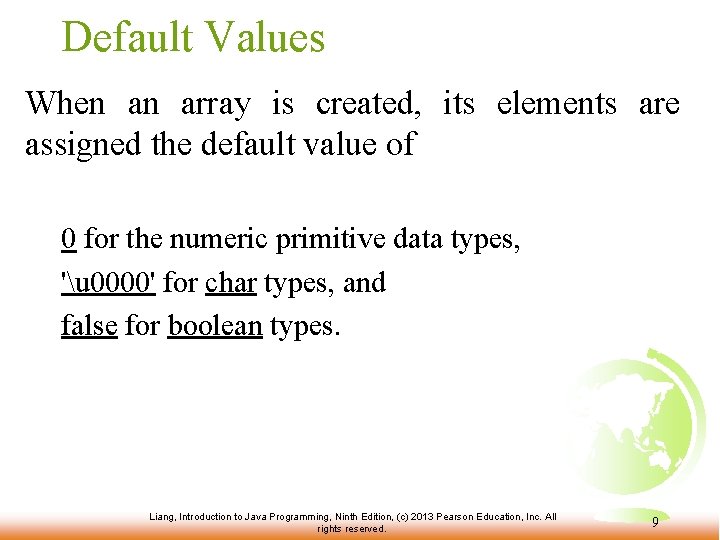 Default Values

When an array is created, its elements are assigned the default value of

0 for the numeric primitive data types,
'\u0000' for char types, and
false for boolean types.

Liang, Introduction to Java Programming, Ninth Edition, (c) 2013 Pearson Education, Inc. All rights reserved.

9